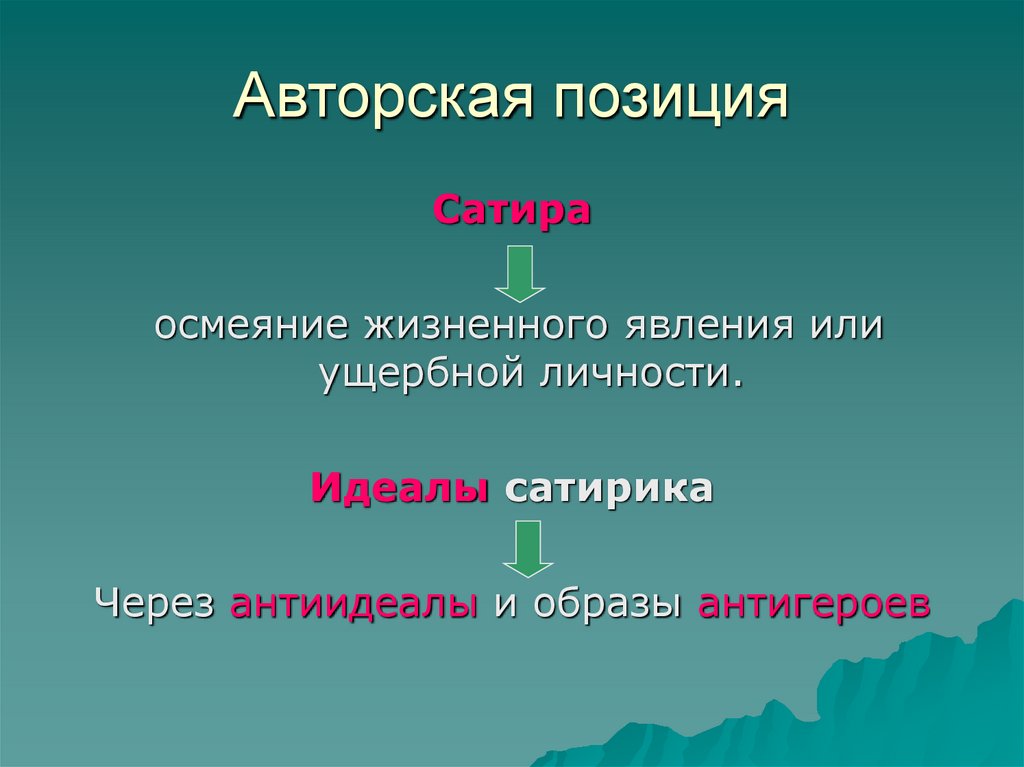 Авторская позиция

Сатира

осмеяние жизненного явления или ущербной личности.

Идеалы сатирика

Через антиидеалы и образы антигероев